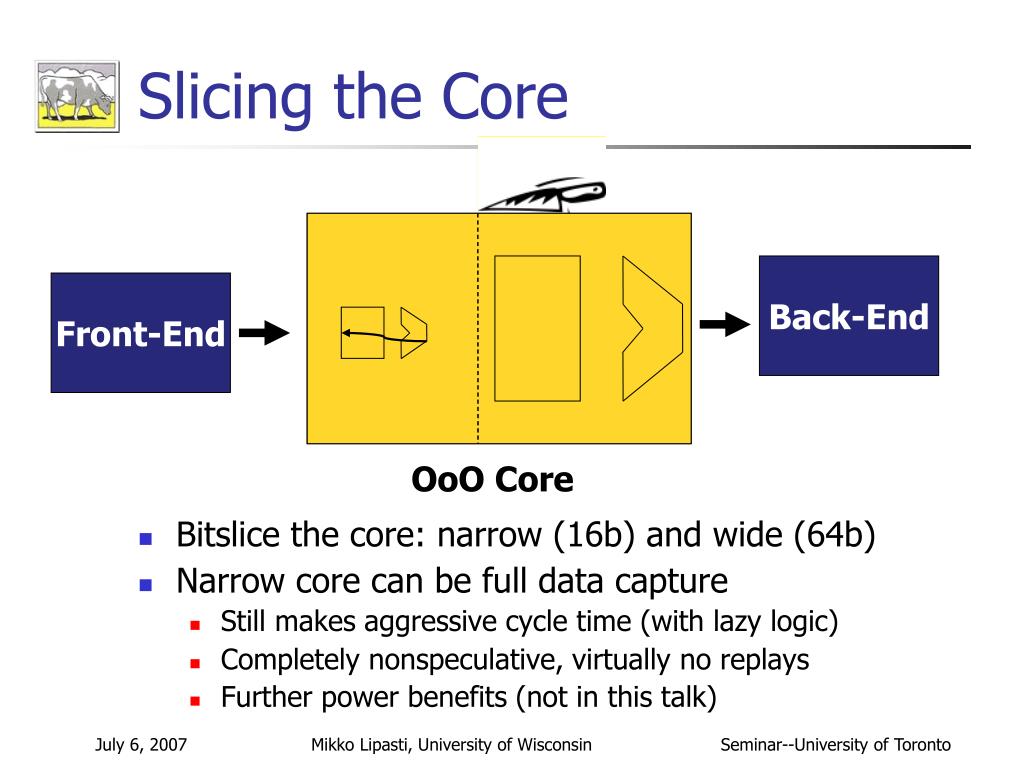 Slicing the Core

Front-End

Back-End

OoO Core

- Bitslice the core: narrow (16b) and wide (64b)
- Narrow core can be full data capture
  - Still makes aggressive cycle time (with lazy logic)
  - Completely nonspeculative, virtually no replays
  - Further power benefits (not in this talk)

July 6, 2007

Mikko Lipasti, University of Wisconsin

Seminar--University of Toronto